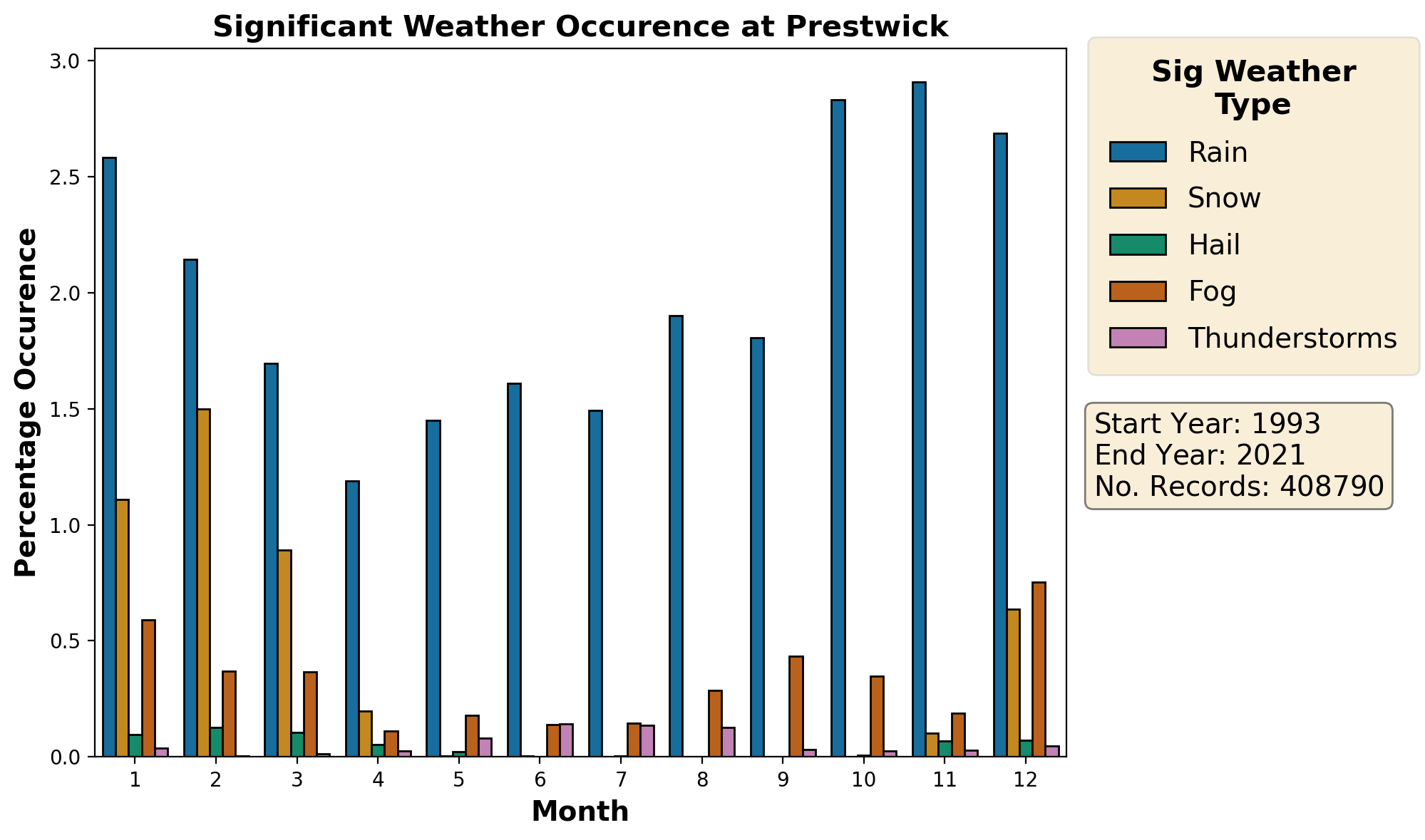 Significant Weather Occurence at Prestwick

Percentage Occurence

3.0
2.5
2.0
1.5
1.0
0.5
0.0

1 2 3 4 5 6 7 8 9 10 11 12

Month

Sig Weather Type

Rain
Snow
Hail
Fog
Thunderstorms

Start Year: 1993
End Year: 2021
No. Records: 408790